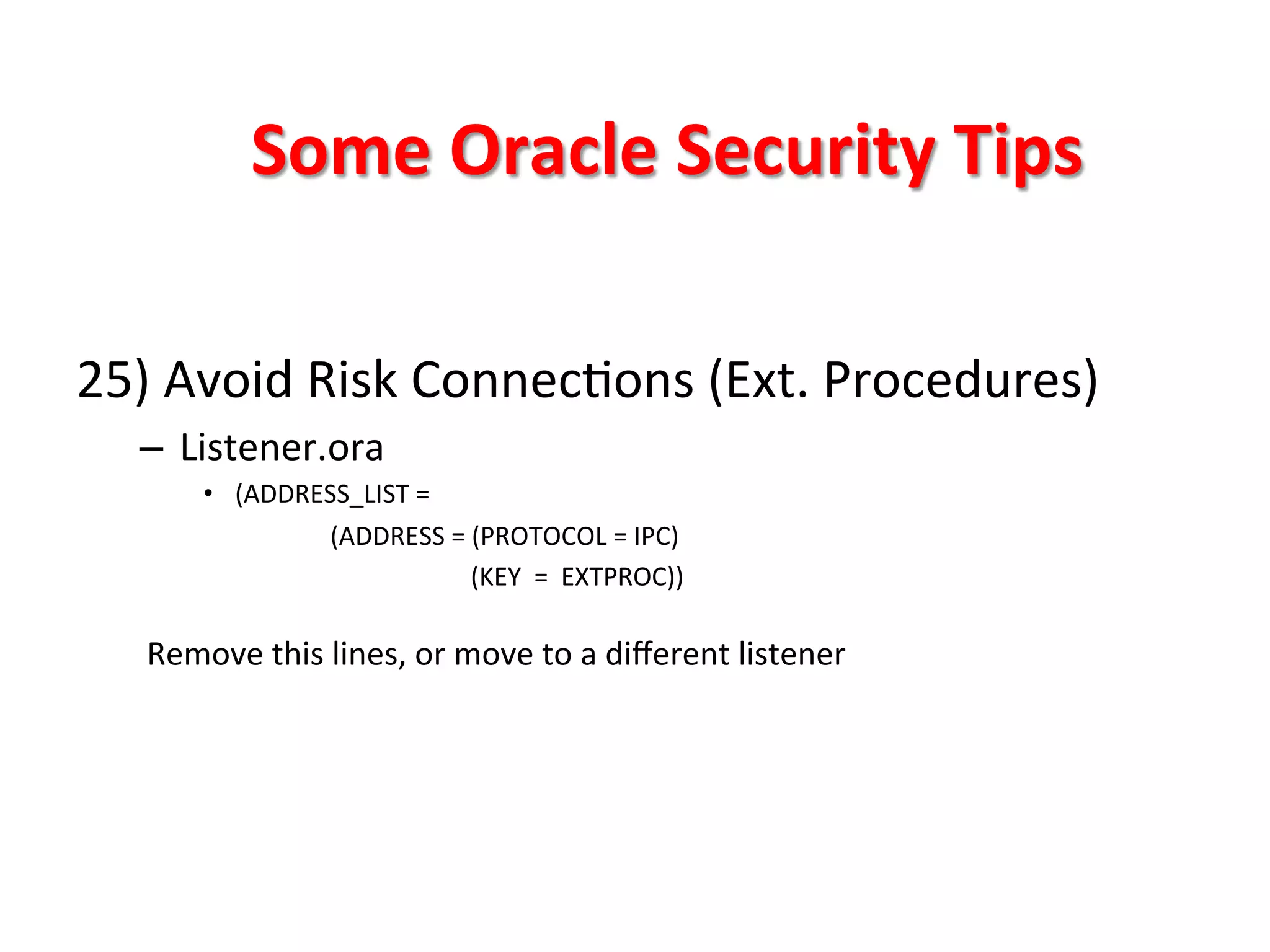 Some Oracle Security Tips

25) Avoid Risk Connections (Ext. Procedures)

– Listener.ora

• (ADDRESS_LIST =
(ADDRESS = (PROTOCOL = IPC)
(KEY = EXTPROC))

Remove this lines, or move to a different listener